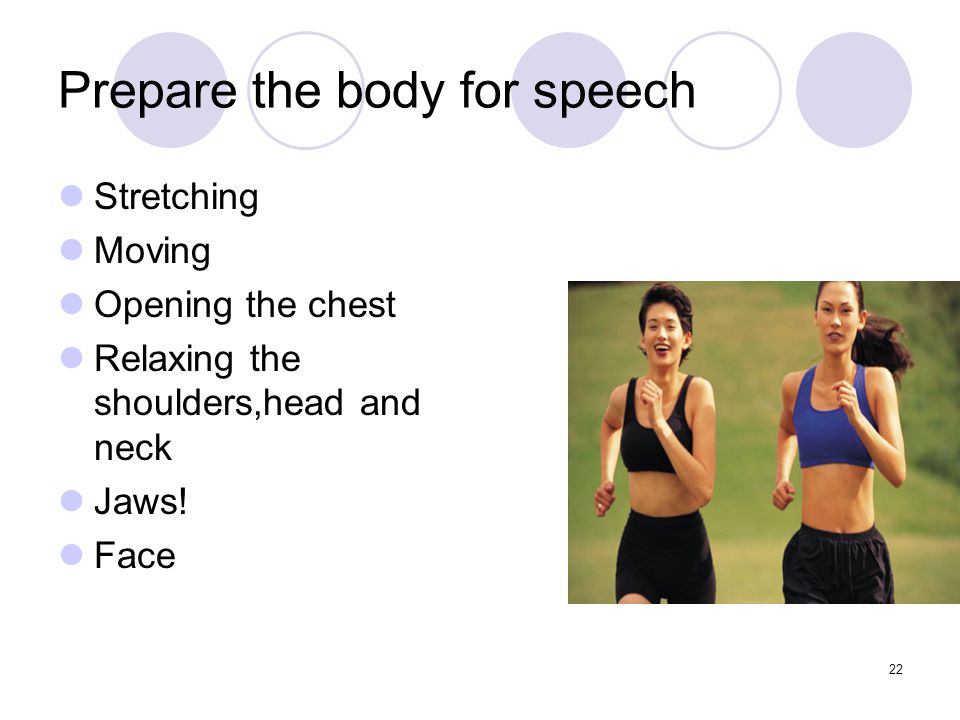 Prepare the body for speech

- Stretching
- Moving
- Opening the chest
- Relaxing the shoulders,head and neck
- Jaws!
- Face

22